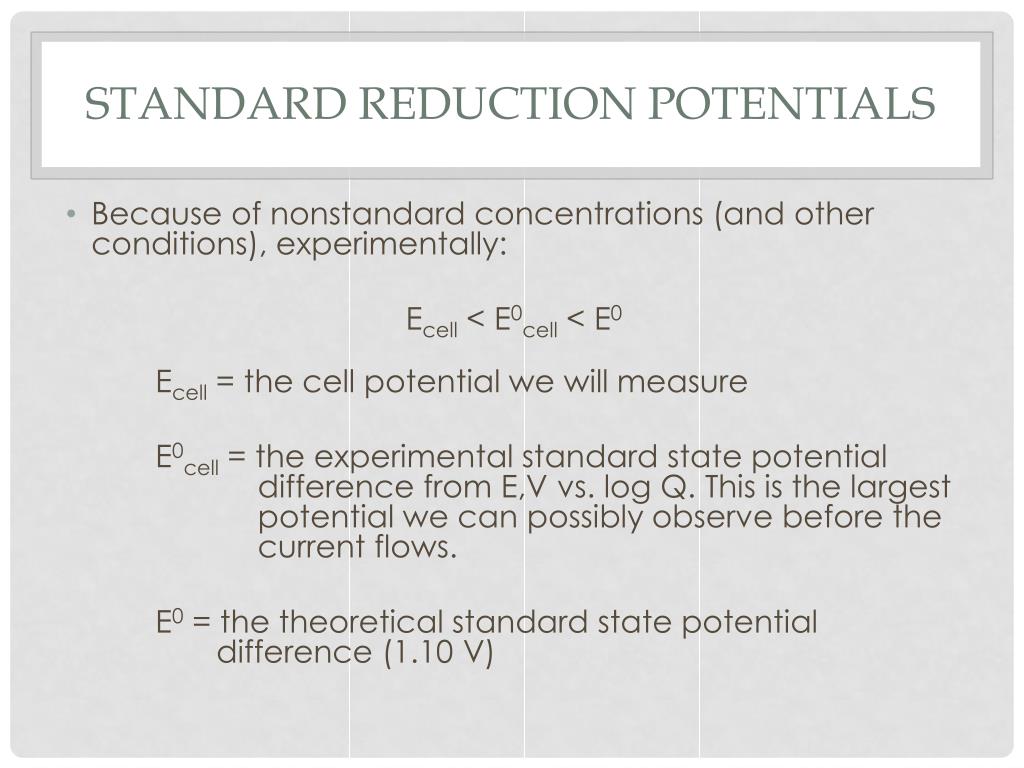 STANDARD REDUCTION POTENTIALS

• Because of nonstandard concentrations (and other conditions), experimentally:

$E_{cell} < E^0_{cell} < E^0$

$E_{cell}$ = the cell potential we will measure

$E^0_{cell}$ = the experimental standard state potential difference from E,V vs. log Q. This is the largest potential we can possibly observe before the current flows.

$E^0$ = the theoretical standard state potential difference (1.10 V)